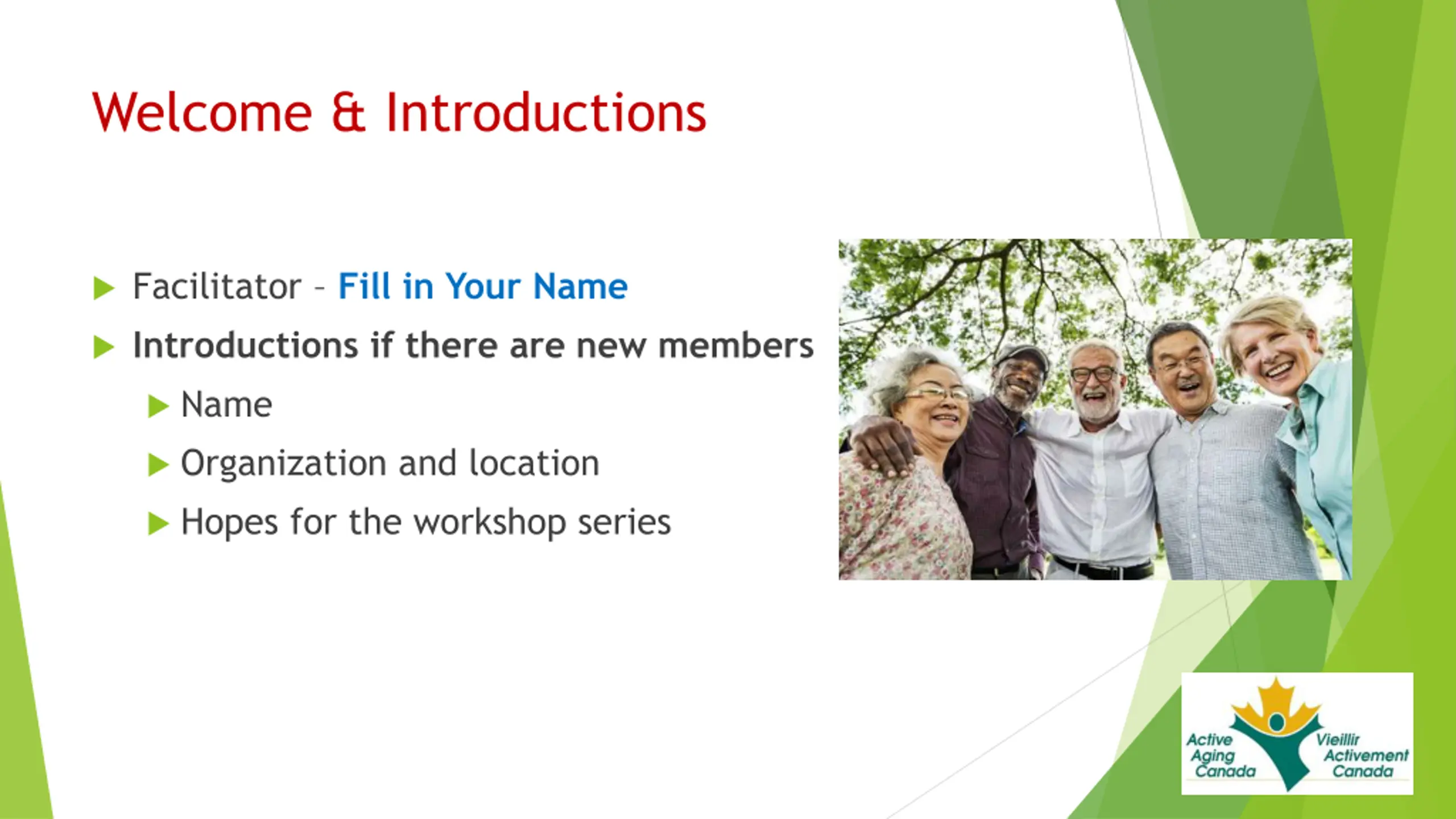 Welcome & Introductions

Facilitator – Fill in Your Name

Introductions if there are new members

Name

Organization and location

Hopes for the workshop series

Active Aging Canada

Vieillir Activement Canada